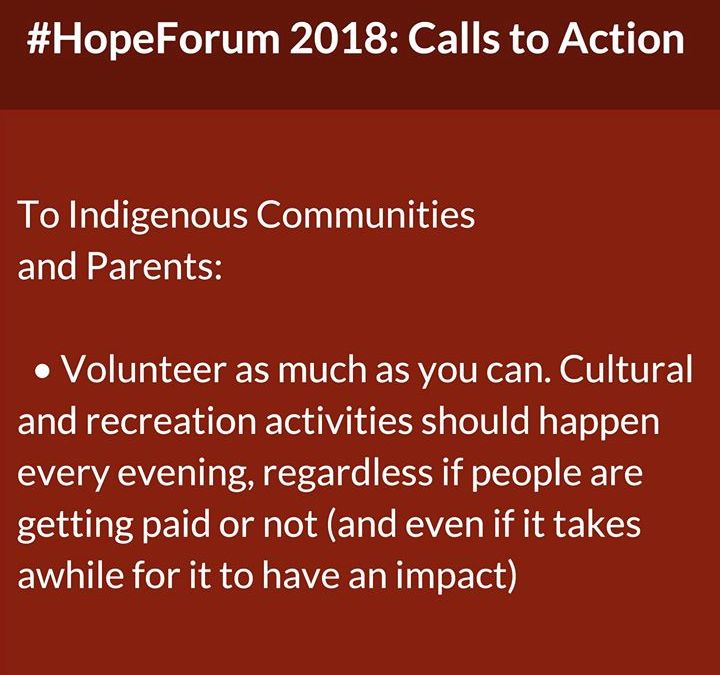 #HopeForum 2018: Calls to Action

To Indigenous Communities and Parents:

• Volunteer as much as you can. Cultural and recreation activities should happen every evening, regardless if people are getting paid or not (and even if it takes awhile for it to have an impact)